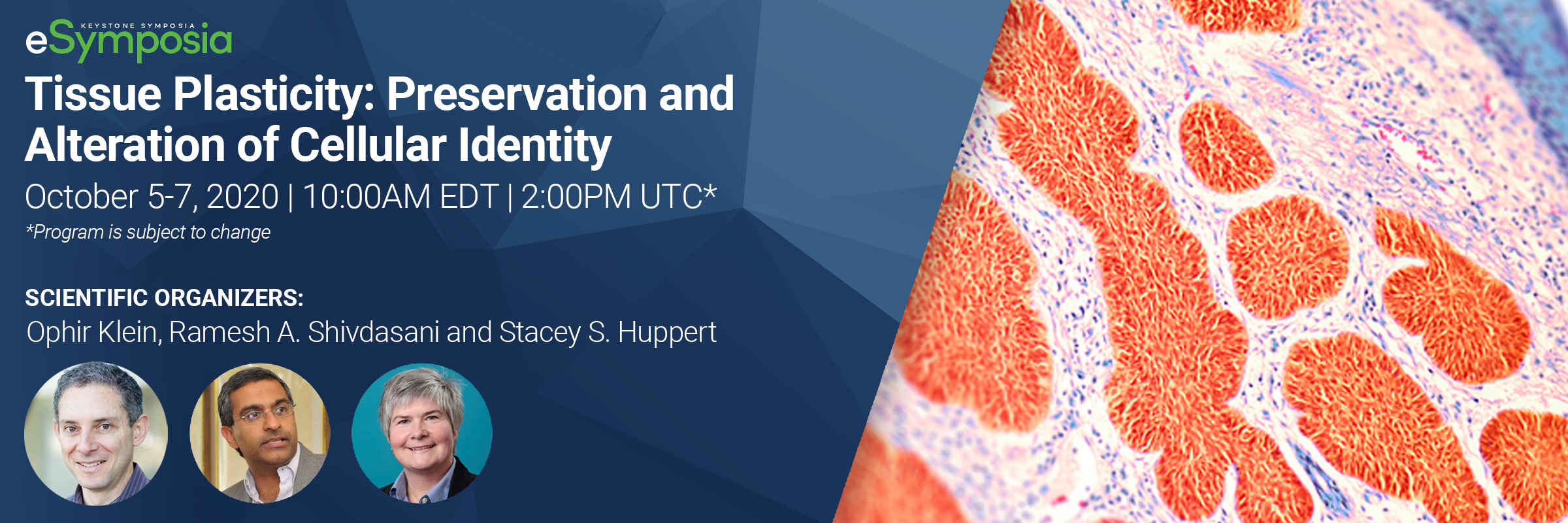 KEYSTONE SYMPOSIA
eSymposia

Tissue Plasticity: Preservation and Alteration of Cellular Identity

October 5-7, 2020 | 10:00AM EDT | 2:00PM UTC*

*Program is subject to change

SCIENTIFIC ORGANIZERS:
Ophir Klein, Ramesh A. Shivdasani and Stacey S. Huppert